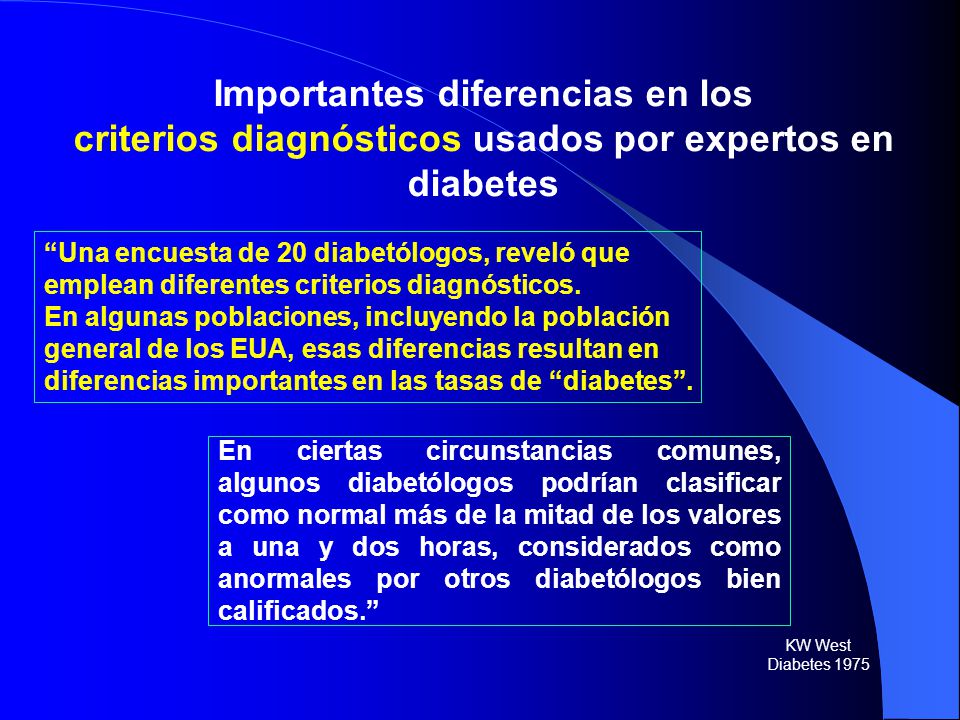 Importantes diferencias en los criterios diagnósticos usados por expertos en diabetes

“Una encuesta de 20 diabetólogos, reveló que emplean diferentes criterios diagnósticos.
En algunas poblaciones, incluyendo la población general de los EUA, esas diferencias resultan en diferencias importantes en las tasas de “diabetes”.

En ciertas circunstancias comunes, algunos diabetólogos podrían clasificar como normal más de la mitad de los valores a una y dos horas, considerados como anormales por otros diabetólogos bien calificados.”

KW West
Diabetes 1975